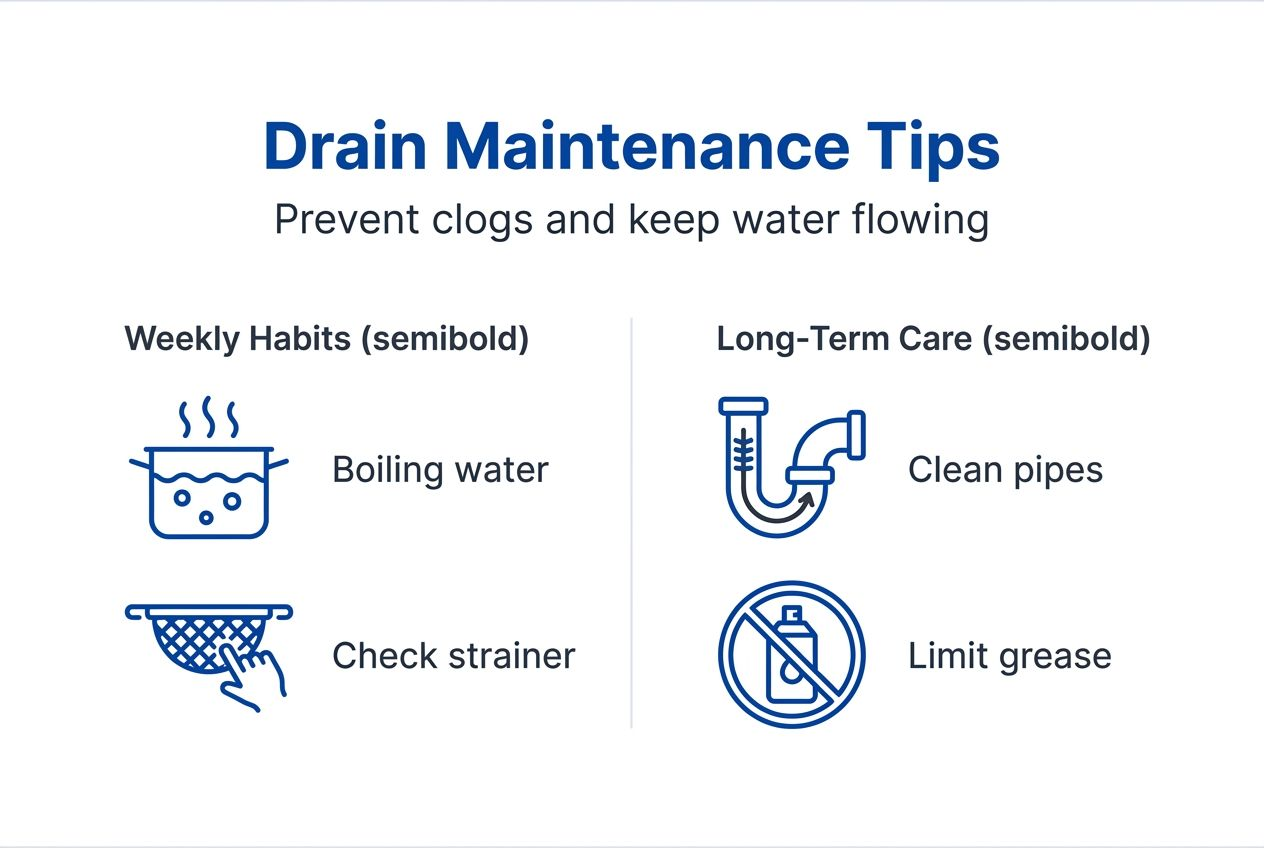 Drain Maintenance Tips

Prevent clogs and keep water flowing

Weekly Habits (semibold)

Boiling water

Check strainer

Long-Term Care (semibold)

Clean pipes

Limit grease